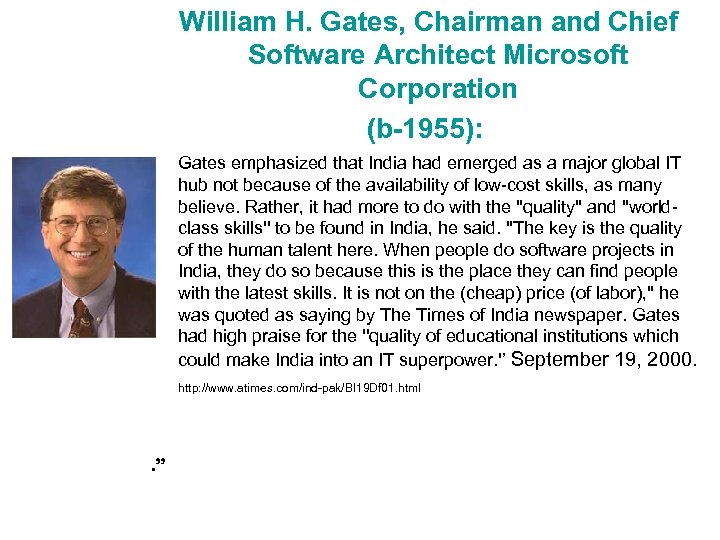 William H. Gates, Chairman and Chief Software Architect Microsoft Corporation

(b-1955):

Gates emphasized that India had emerged as a major global IT hub not because of the availability of low-cost skills, as many believe. Rather, it had more to do with the "quality" and "world-class skills" to be found in India, he said. "The key is the quality of the human talent here. When people do software projects in India, they do so because this is the place they can find people with the latest skills. It is not on the (cheap) price (of labor)," he was quoted as saying by The Times of India newspaper. Gates had high praise for the "quality of educational institutions which could make India into an IT superpower." September 19, 2000.

http://www.atimes.com/ind-pak/BI19Df01.html

.”